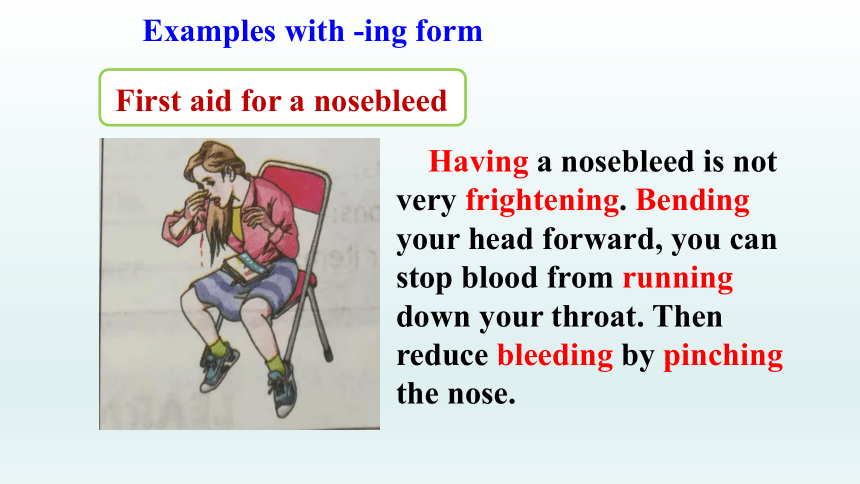 Examples with -ing form

First aid for a nosebleed

Having a nosebleed is not very frightening. Bending your head forward, you can stop blood from running down your throat. Then reduce bleeding by pinching the nose.